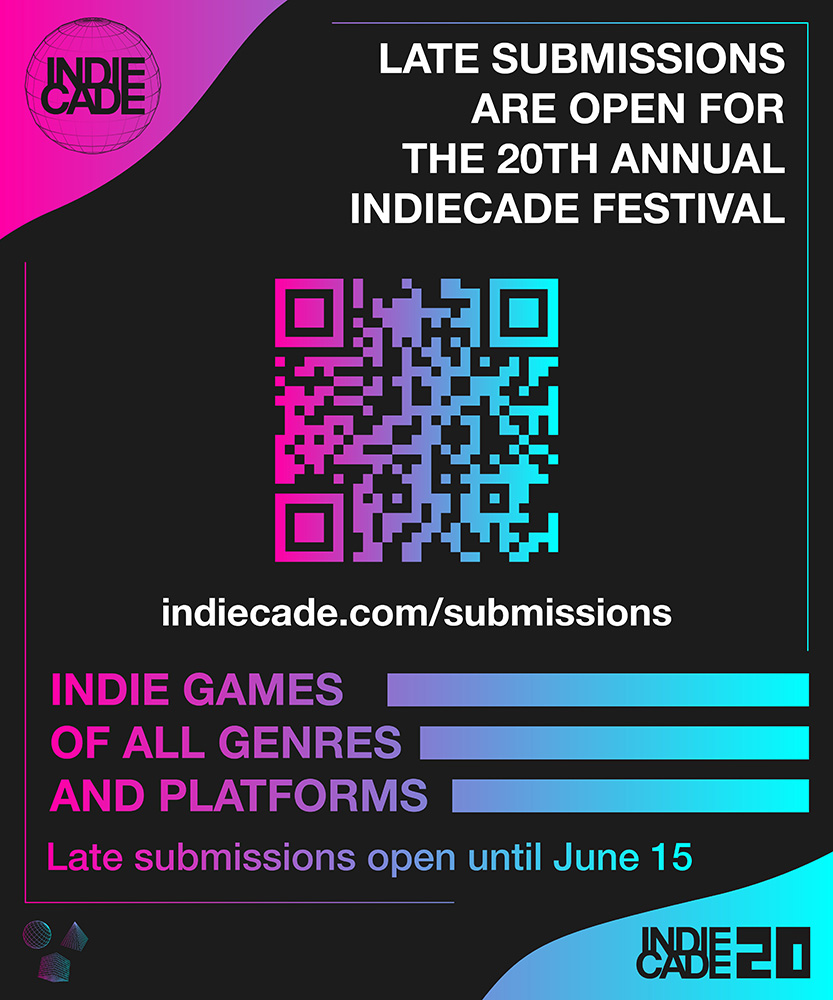 INDIE CADE

LATE SUBMISSIONS ARE OPEN FOR THE 20TH ANNUAL INDIECADE FESTIVAL

indiecade.com/submissions

INDIE GAMES OF ALL GENRES AND PLATFORMS

Late submissions open until June 15

INDIE CADE 20